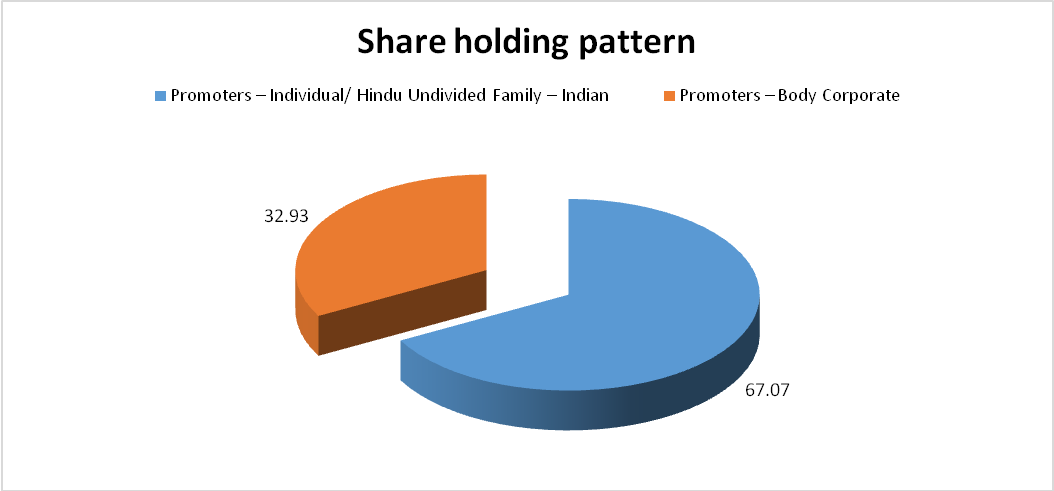 Share holding pattern

Promoters – Individual/ Hindu Undivided Family – Indian

Promoters – Body Corporate

32.93

67.07